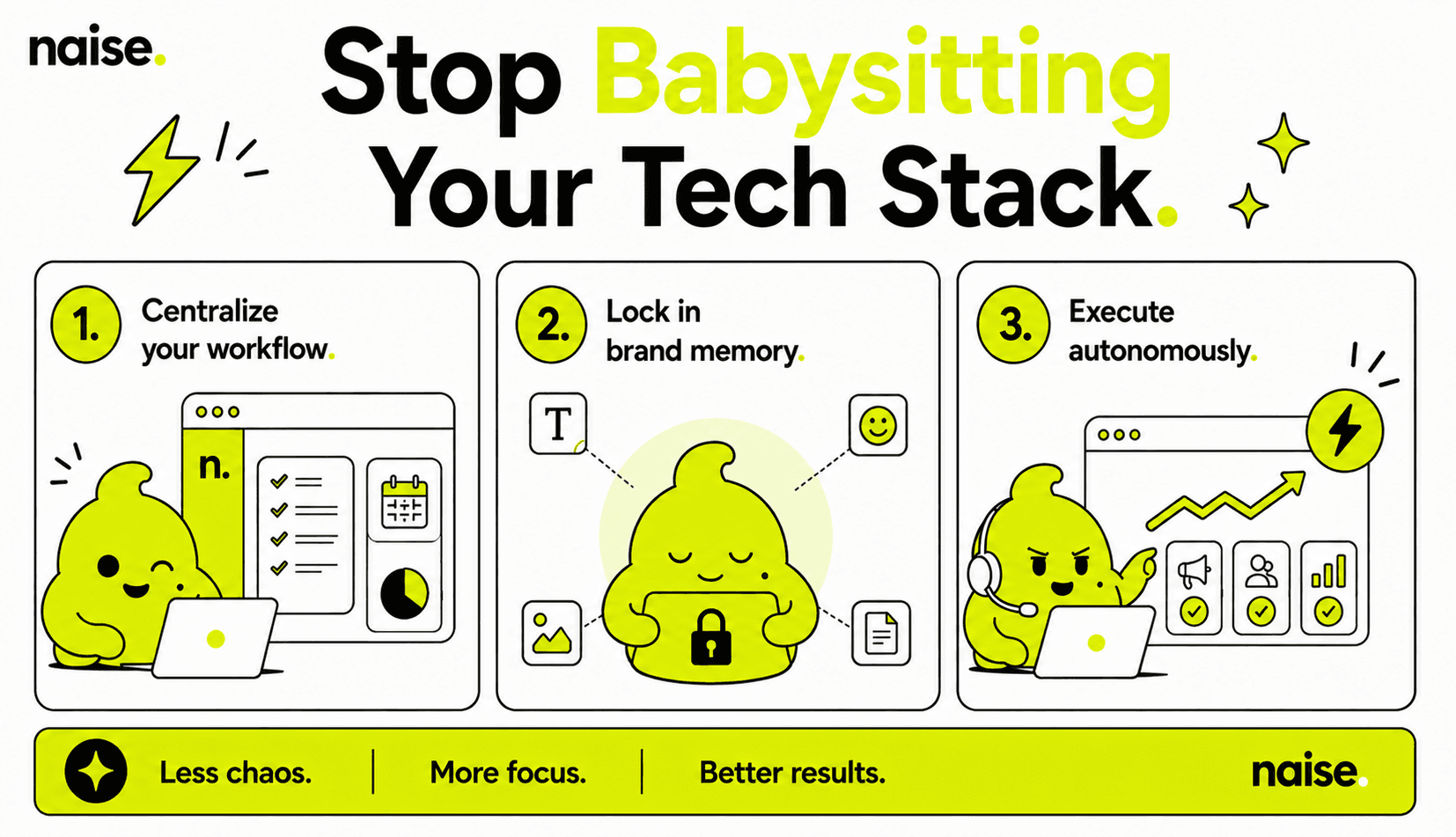 naise.

Stop Babysitting Your Tech Stack.

1. Centralize your workflow.

n.

2. Lock in brand memory.

T

3. Execute autonomously.

Less chaos. | More focus. | Better results.

naise.